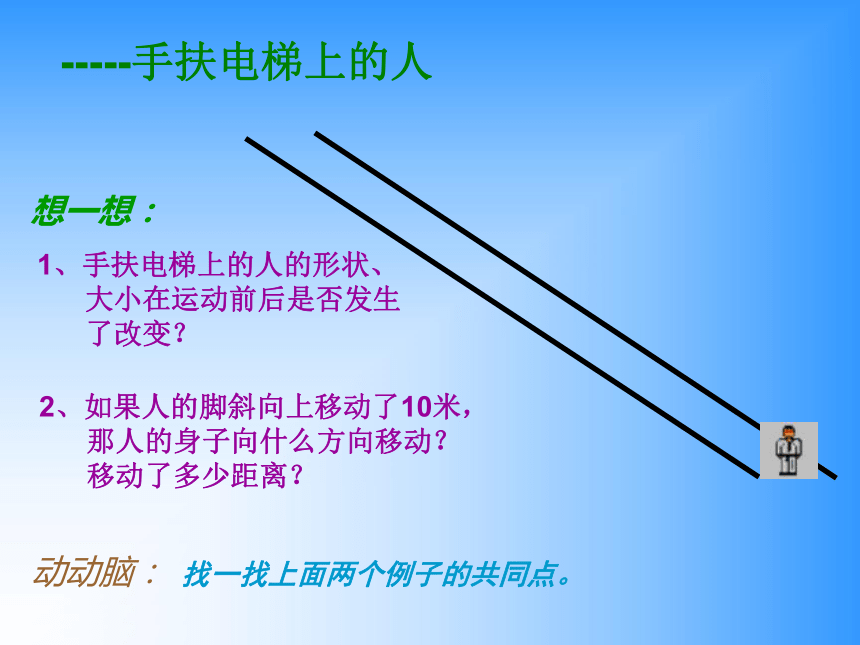 -----手扶电梯上的人

想一想：

1、手扶电梯上的人的形状、大小在运动前后是否发生了改变？

2、如果人的脚斜向上移动了10米，那人的身子向什么方向移动？移动了多少距离？

动动脑： 找一找上面两个例子的共同点。